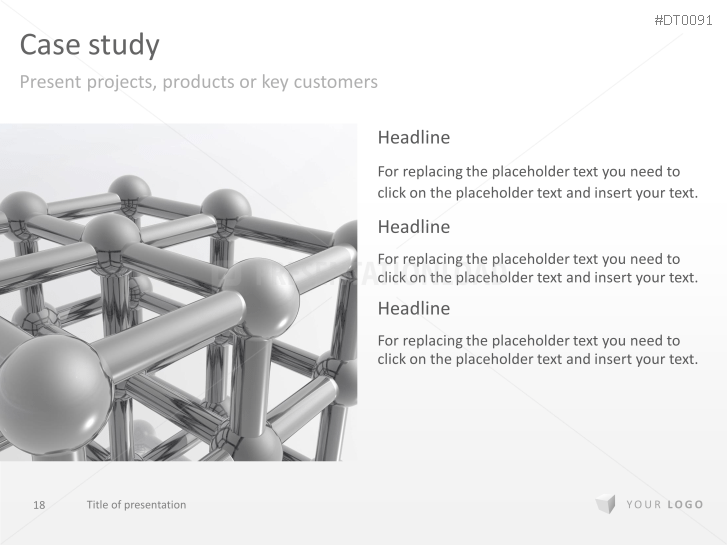 #DT0091

Case study

Present projects, products or key customers

Headline

For replacing the placeholder text you need to click on the placeholder text and insert your text.

Headline

For replacing the placeholder text you need to click on the placeholder text and insert your text.

Headline

For replacing the placeholder text you need to click on the placeholder text and insert your text.

18 Title of presentation

YOUR LOGO